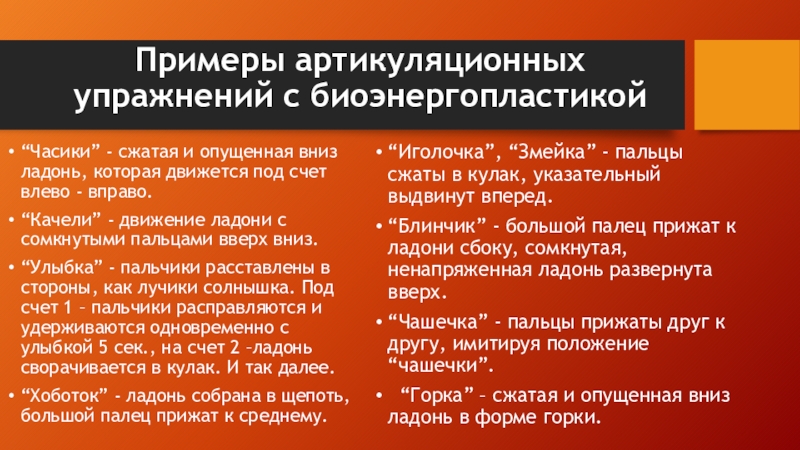 Примеры артикуляционных упражнений с биоэнергопластикой

• “Часики” - сжатая и опущенная вниз ладонь, которая движется под счет влево - вправо.

• “Качели” - движение ладони с сомкнутыми пальцами вверх вниз.

• “Улыбка” - пальчики расставлены в стороны, как лучики солнышка. Под счет 1 – пальчики расправляются и удерживаются одновременно с улыбкой 5 сек., на счет 2 –ладонь сворачивается в кулак. И так далее.

• “Хоботок” - ладонь собрана в щепоть, большой палец прижат к среднему.

• “Иголочка”, “Змейка” - пальцы сжаты в кулак, указательный выдвинут вперед.

• “Блинчик” - большой палец прижат к ладони сбоку, сомкнутая, ненапряженная ладонь развернута вверх.

• “Чашечка” - пальцы прижаты друг к другу, имитируя положение “чашечки”.

• “Горка” – сжатая и опущенная вниз ладонь в форме горки.